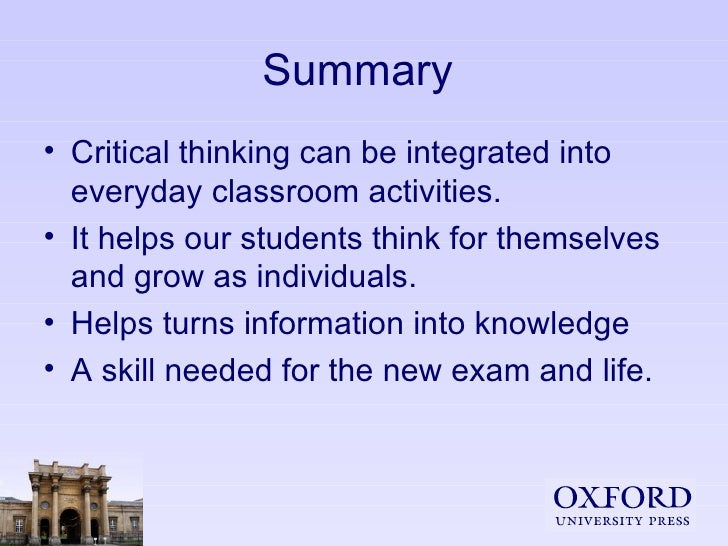 Summary

• Critical thinking can be integrated into everyday classroom activities.
• It helps our students think for themselves and grow as individuals.
• Helps turns information into knowledge
• A skill needed for the new exam and life.

OXFORD
UNIVERSITY PRESS